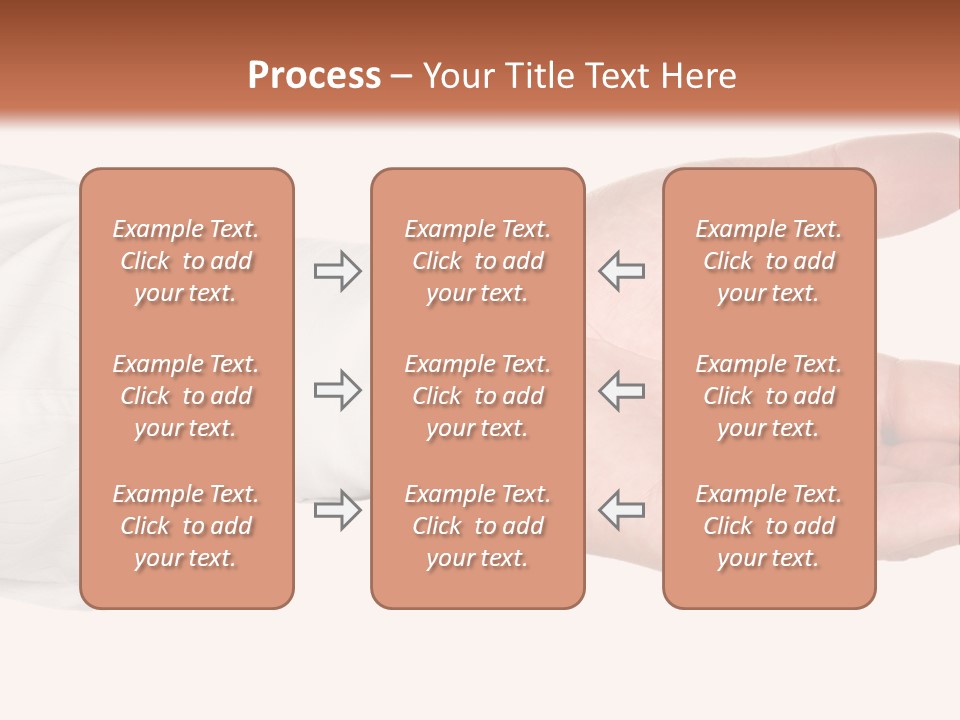 Process – Your Title Text Here

Example Text. Click to add your text.

Example Text. Click to add your text.

Example Text. Click to add your text.

Example Text. Click to add your text.

Example Text. Click to add your text.

Example Text. Click to add your text.

Example Text. Click to add your text.

Example Text. Click to add your text.

Example Text. Click to add your text.